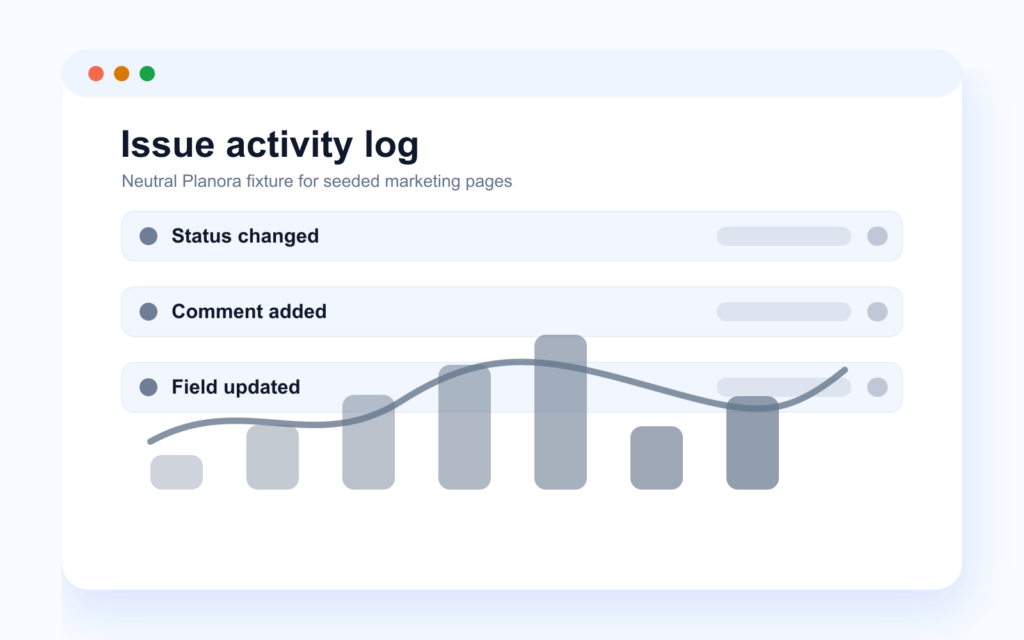 Issue activity log

Neutral Planora fixture for seeded marketing pages

Status changed

Comment added

Field updated